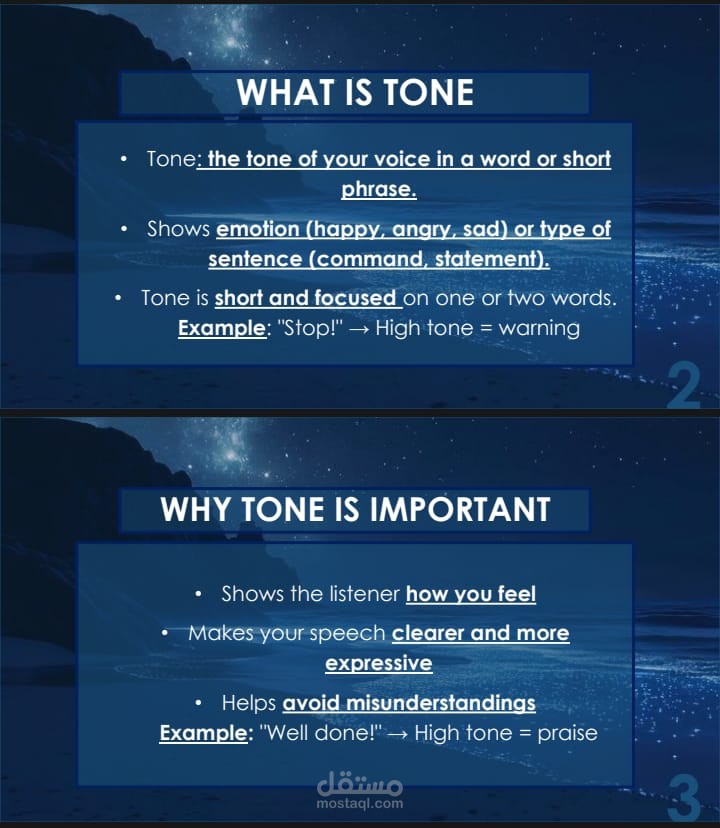 WHAT IS TONE

• Tone: the tone of your voice in a word or short phrase.

• Shows emotion (happy, angry, sad) or type of sentence (command, statement).

• Tone is short and focused on one or two words. Example: "Stop!" → High tone = warning

2

WHY TONE IS IMPORTANT

• Shows the listener how you feel

• Makes your speech clearer and more expressive

• Helps avoid misunderstandings
Example: "Well done!" → High tone = praise

مستقل
mostaql.com

3